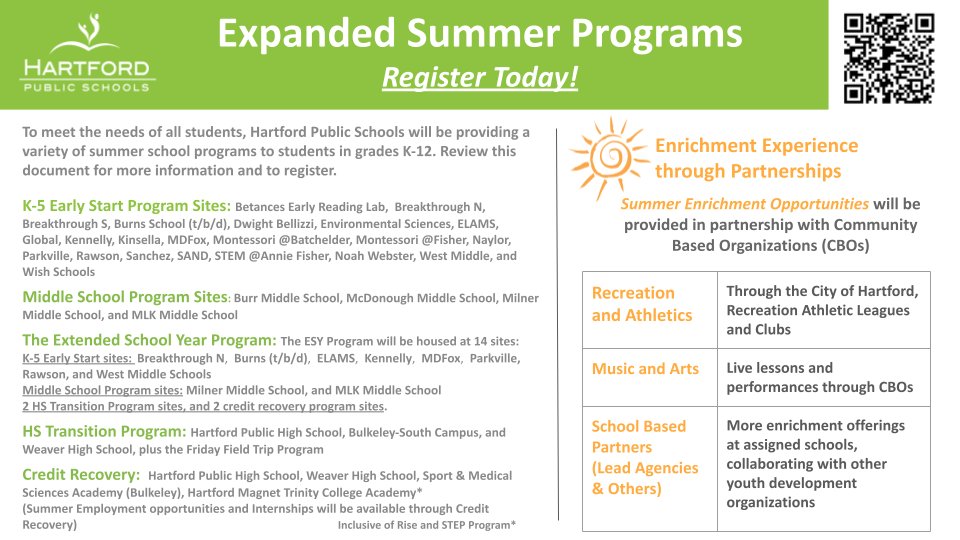 HARTFORD
PUBLIC SCHOOLS

Expanded Summer Programs
Register Today!

To meet the needs of all students, Hartford Public Schools will be providing a variety of summer school programs to students in grades K-12. Review this document for more information and to register.

K-5 Early Start Program Sites: Betances Early Reading Lab, Breakthrough N, Breakthrough S, Burns School (t/b/d), Dwight Bellizzi, Environmental Sciences, ELAMS, Global, Kennelly, Kinsella, MDFox, Montessori @Batchelder, Montessori @Fisher, Naylor, Parkville, Rawson, Sanchez, SAND, STEM @Annie Fisher, Noah Webster, West Middle, and Wish Schools

Middle School Program Sites: Burr Middle School, McDonough Middle School, Milner Middle School, and MLK Middle School

The Extended School Year Program: The ESY Program will be housed at 14 sites:
K-5 Early Start sites: Breakthrough N, Burns (t/b/d), ELAMS, Kennelly, MDFox, Parkville, Rawson, and West Middle Schools
Middle School Program sites: Milner Middle School, and MLK Middle School
2 HS Transition Program sites, and 2 credit recovery program sites.

HS Transition Program: Hartford Public High School, Bulkeley-South Campus, and Weaver High School, plus the Friday Field Trip Program

Credit Recovery: Hartford Public High School, Weaver High School, Sport & Medical Sciences Academy (Bulkeley), Hartford Magnet Trinity College Academy*
(Summer Employment opportunities and Internships will be available through Credit Recovery) Inclusive of Rise and STEP Program*

Enrichment Experience through Partnerships

Summer Enrichment Opportunities will be provided in partnership with Community Based Organizations (CBOs)

| Recreation and Athletics | Through the City of Hartford, Recreation Athletic Leagues and Clubs |
|---|---|
| Music and Arts | Live lessons and performances through CBOs |
| School Based Partners (Lead Agencies & Others) | More enrichment offerings at assigned schools, collaborating with other youth development organizations |